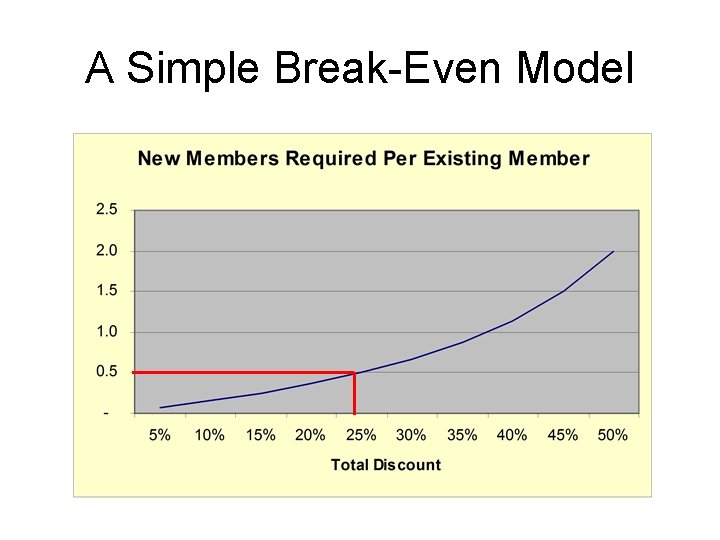 A Simple Break-Even Model

New Members Required Per Existing Member

2.5
2.0
1.5
1.0
0.5
-

5% 10% 15% 20% 25% 30% 35% 40% 45% 50%

Total Discount